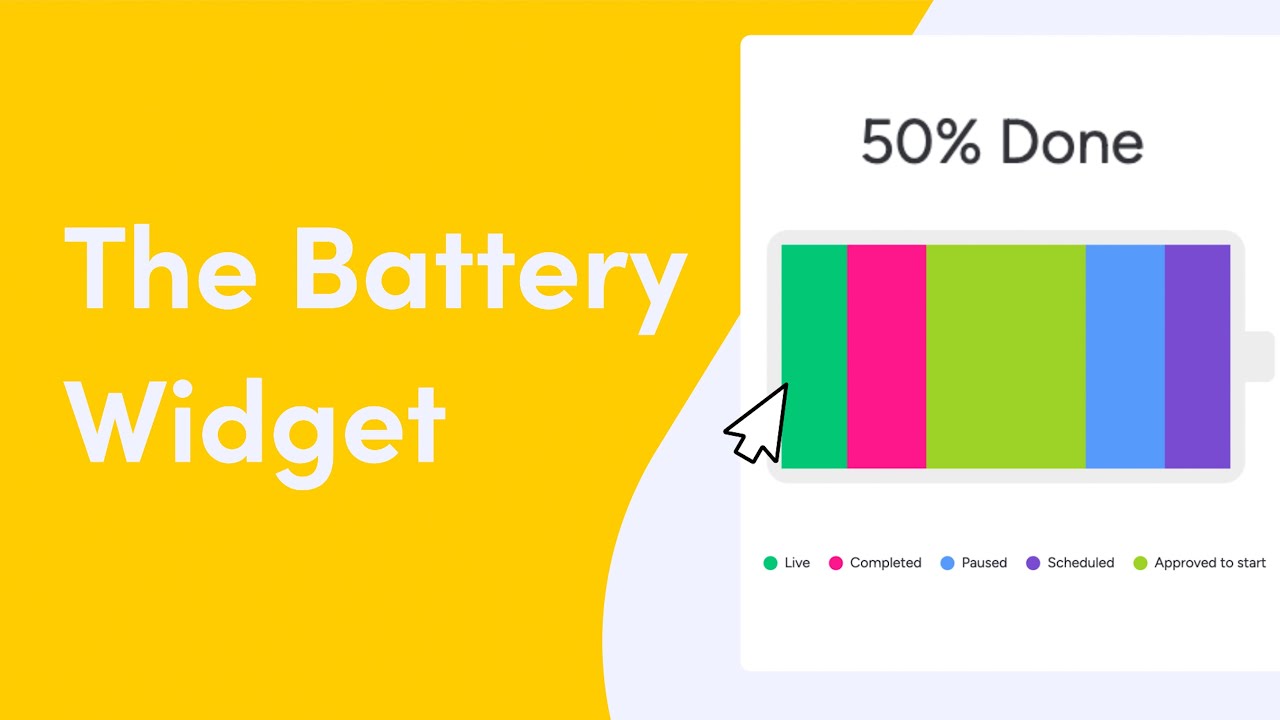 The Battery Widget

50% Done

Live Completed Paused Scheduled Approved to start